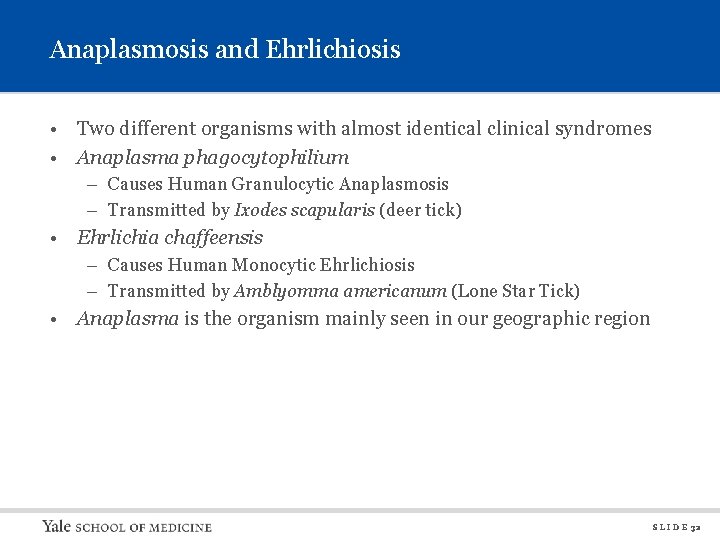 Anaplasmosis and Ehrlichiosis

• Two different organisms with almost identical clinical syndromes
• Anaplasma phagocytophilium
– Causes Human Granulocytic Anaplasmosis
– Transmitted by Ixodes scapularis (deer tick)
• Ehrlichia chaffeensis
– Causes Human Monocytic Ehrlichiosis
– Transmitted by Amblyomma americanum (Lone Star Tick)
• Anaplasma is the organism mainly seen in our geographic region

Yale SCHOOL OF MEDICINE

SLIDE 32